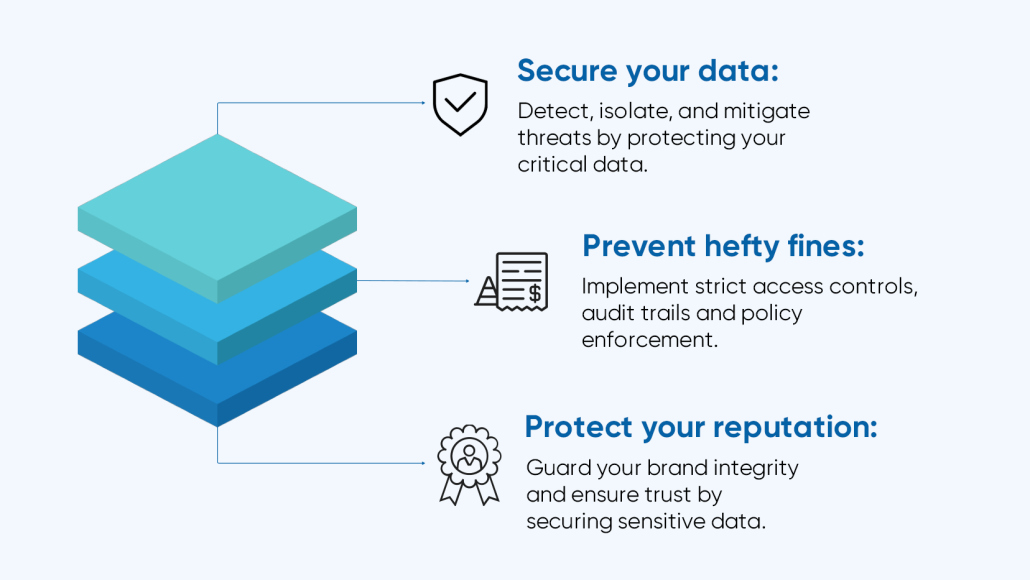 Secure your data:
Detect, isolate, and mitigate threats by protecting your critical data.

Prevent hefty fines:
Implement strict access controls, audit trails and policy enforcement.

Protect your reputation:
Guard your brand integrity and ensure trust by securing sensitive data.